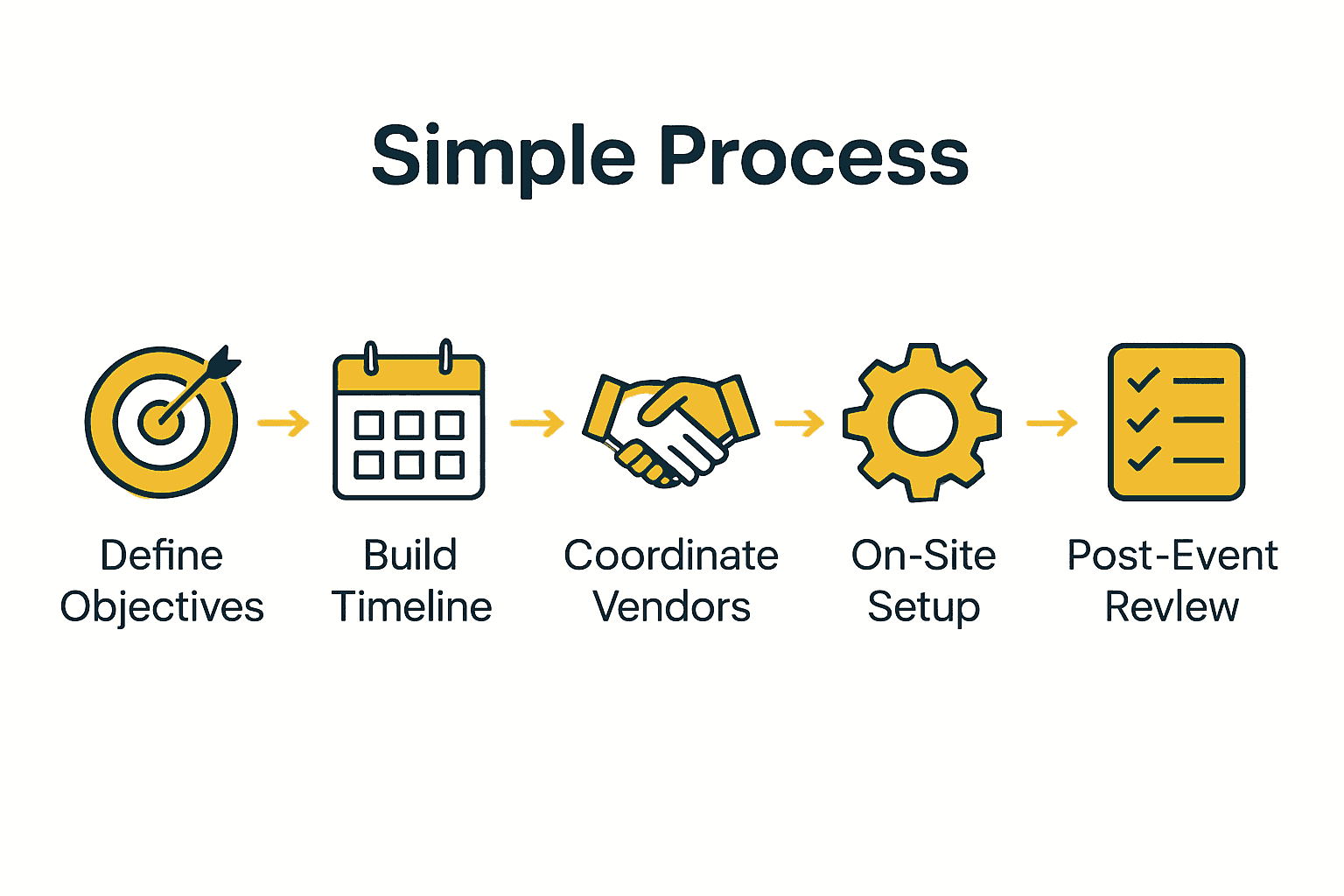 Simple Process

Define Objectives

Build Timeline

Coordinate Vendors

On-Site Setup

Post-Event Revlew